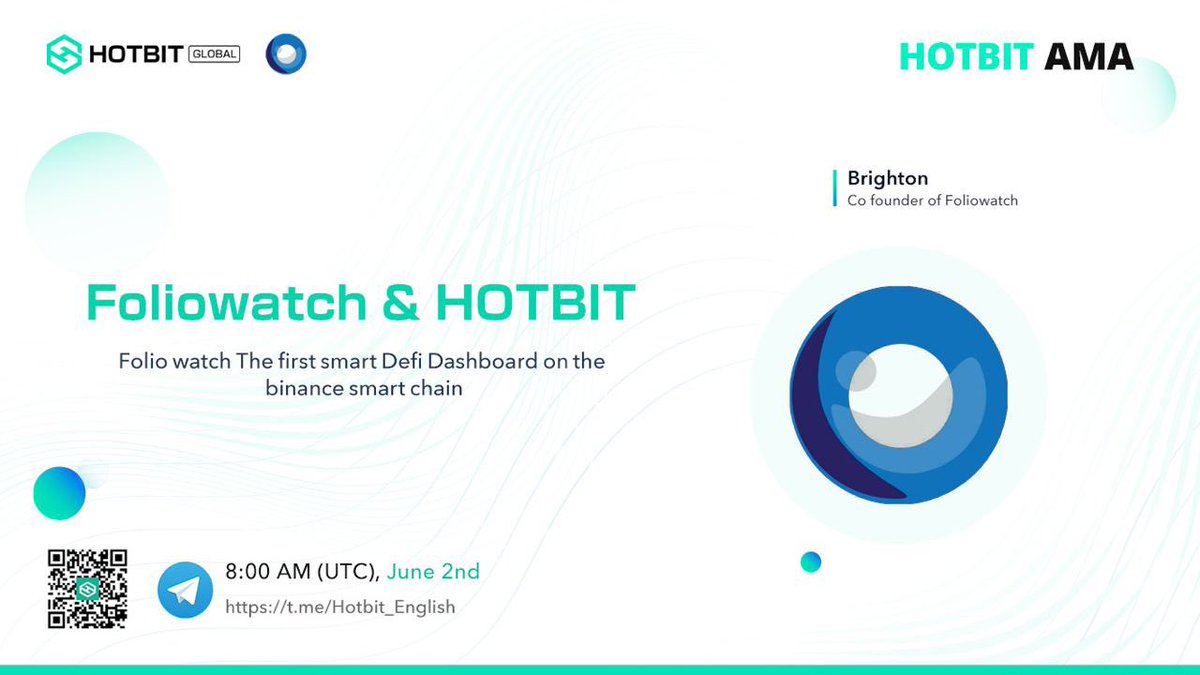 HOTBIT GLOBAL

HOTBIT AMA

Brighton
Co founder of Foliowatch

Foliowatch & HOTBIT

Folio watch The first smart Defi Dashboard on the binance smart chain

8:00 AM (UTC), June 2nd
https://t.me/Hotbit_English